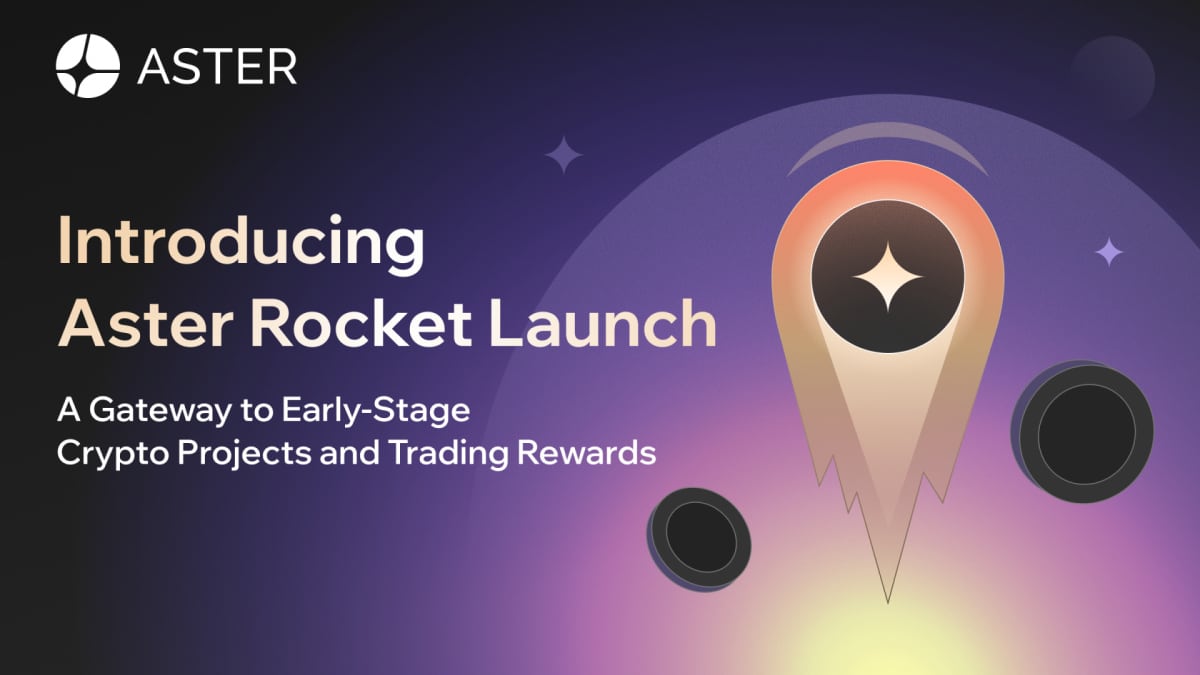 ASTER

Introducing Aster Rocket Launch

A Gateway to Early-Stage Crypto Projects and Trading Rewards